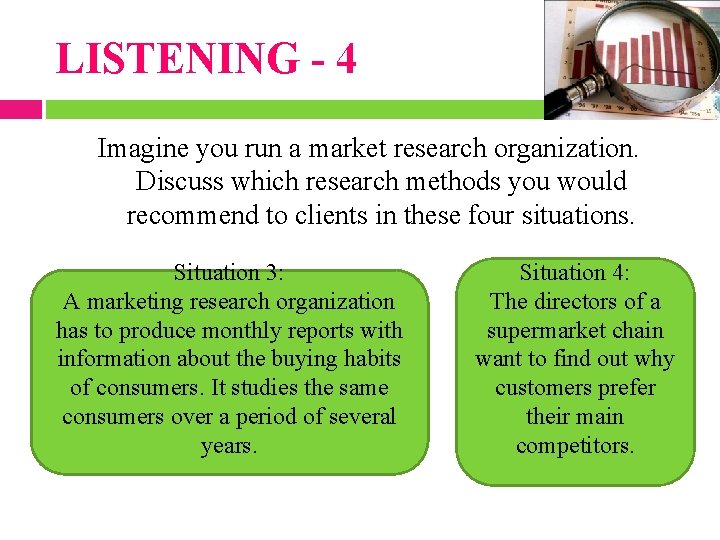 LISTENING - 4

Imagine you run a market research organization. Discuss which research methods you would recommend to clients in these four situations.

Situation 3:
A marketing research organization has to produce monthly reports with information about the buying habits of consumers. It studies the same consumers over a period of several years.

Situation 4:
The directors of a supermarket chain want to find out why customers prefer their main competitors.